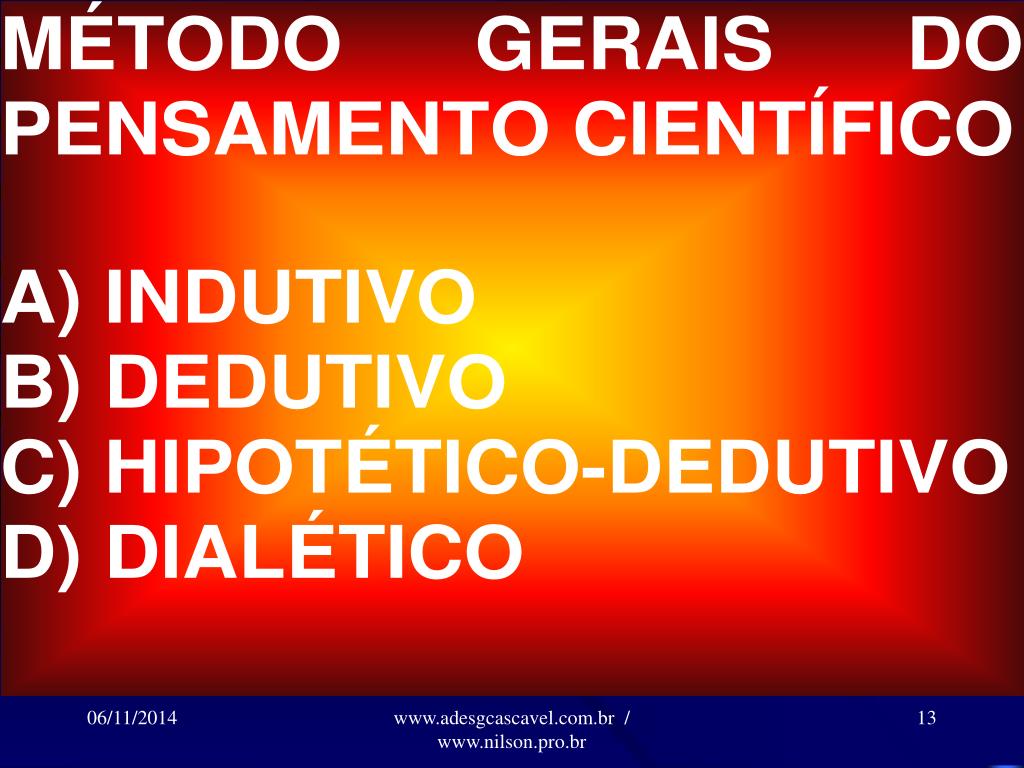 MÉTODO GERAIS DO PENSAMENTO CIENTÍFICO

A) INDUTIVO
B) DEDUTIVO
C) HIPOTÉTICO-DEDUTIVO
D) DIALÉTICO

06/11/2014

www.adesgcascavel.com.br / www.nilson.pro.br

13